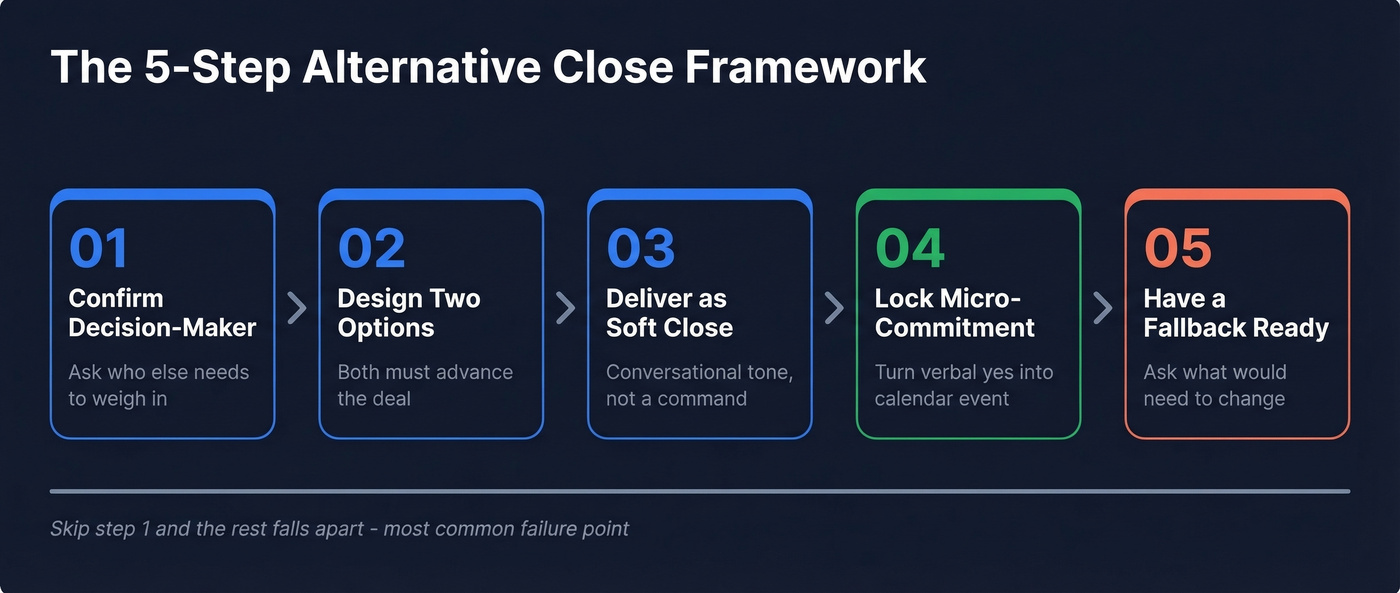 The 5-Step Alternative Close Framework

01
Confirm Decision-Maker
Ask who else needs to weigh in

02
Design Two Options
Both must advance the deal

03
Deliver as Soft Close
Conversational tone, not a command

04
Lock Micro-Commitment
Turn verbal yes into calendar event

05
Have a Fallback Ready
Ask what would need to change

Skip step 1 and the rest falls apart - most common failure point